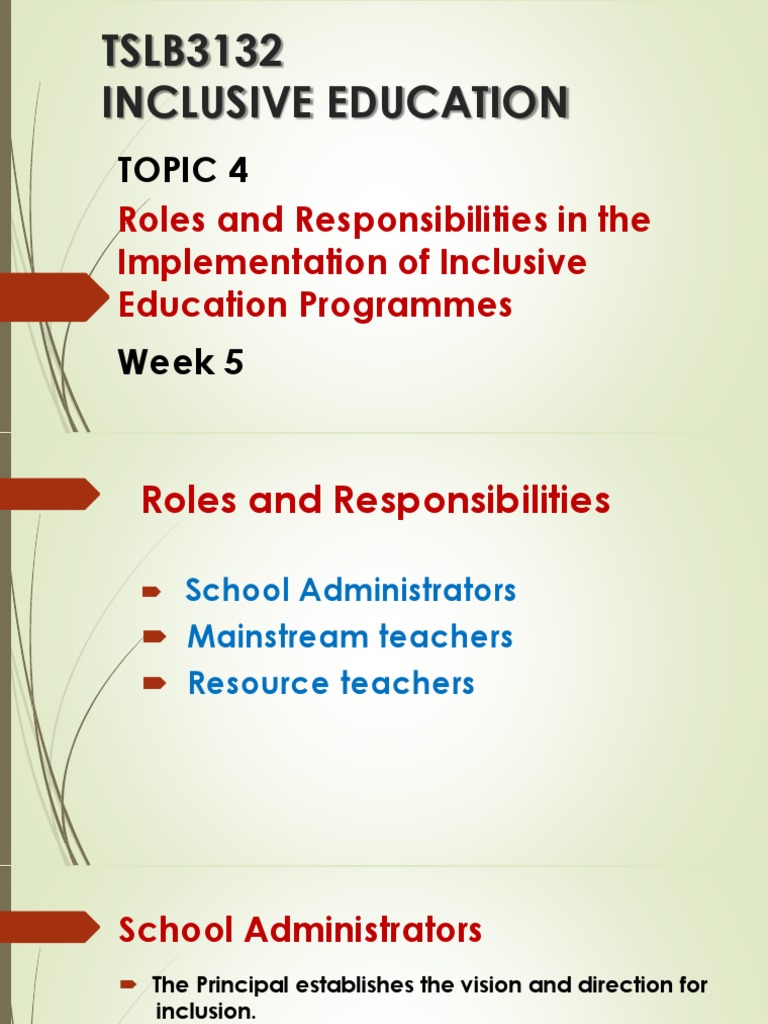 TSLB3132
INCLUSIVE EDUCATION

TOPIC 4

Roles and Responsibilities in the Implementation of Inclusive Education Programmes

Week 5

Roles and Responsibilities

School Administrators
Mainstream teachers
Resource teachers

School Administrators

The Principal establishes the vision and direction for inclusion.